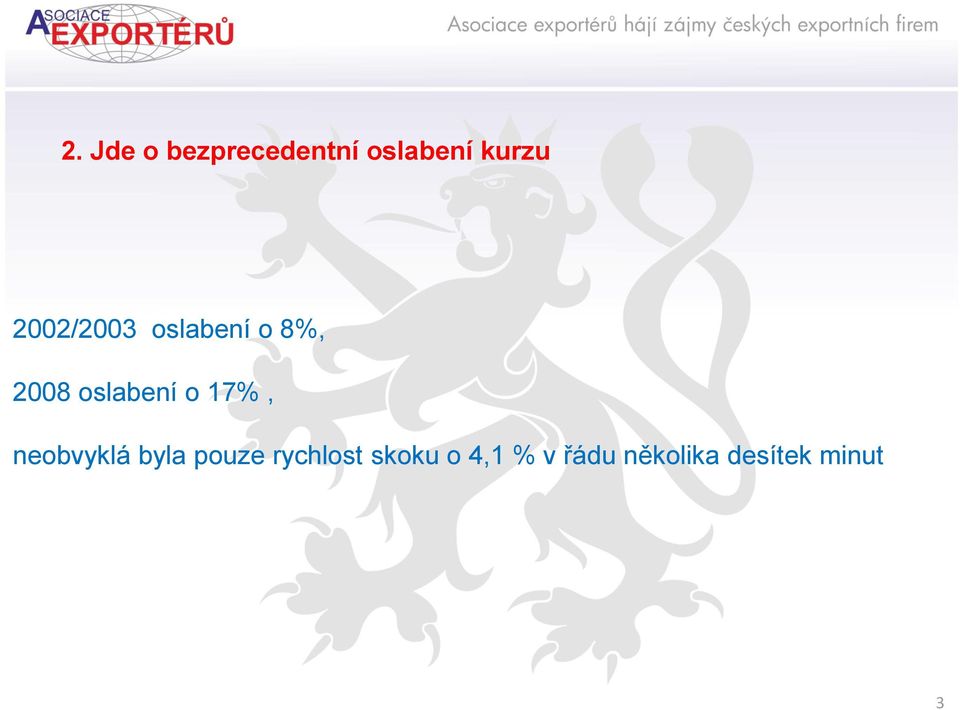 ASOCIACE EXPORTÉRŮ

Asociace exportérů hájí zájmy českých exportních firem

2. Jde o bezprecedentní oslabení kurzu

2002/2003 oslabení o 8%,

2008 oslabení o 17% ,

neobvyklá byla pouze rychlost skoku o 4,1 % v řádu několika desítek minut

3